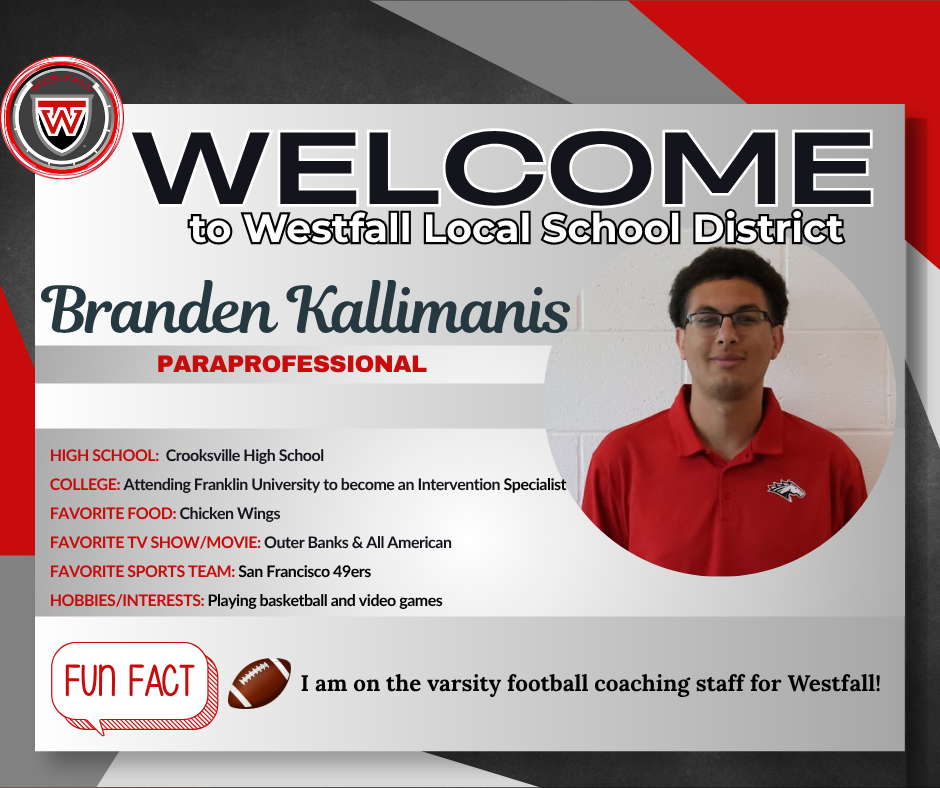 WESTFALL

W

WELCOME
to Westfall Local School District

Branden Kallimanis

PARAPROFESSIONAL

HIGH SCHOOL: Crooksville High School
COLLEGE: Attending Franklin University to become an Intervention Specialist
FAVORITE FOOD: Chicken Wings
FAVORITE TV SHOW/MOVIE: Outer Banks & All American
FAVORITE SPORTS TEAM: San Francisco 49ers
HOBBIES/INTERESTS: Playing basketball and video games

FUN FACT

I am on the varsity football coaching staff for Westfall!